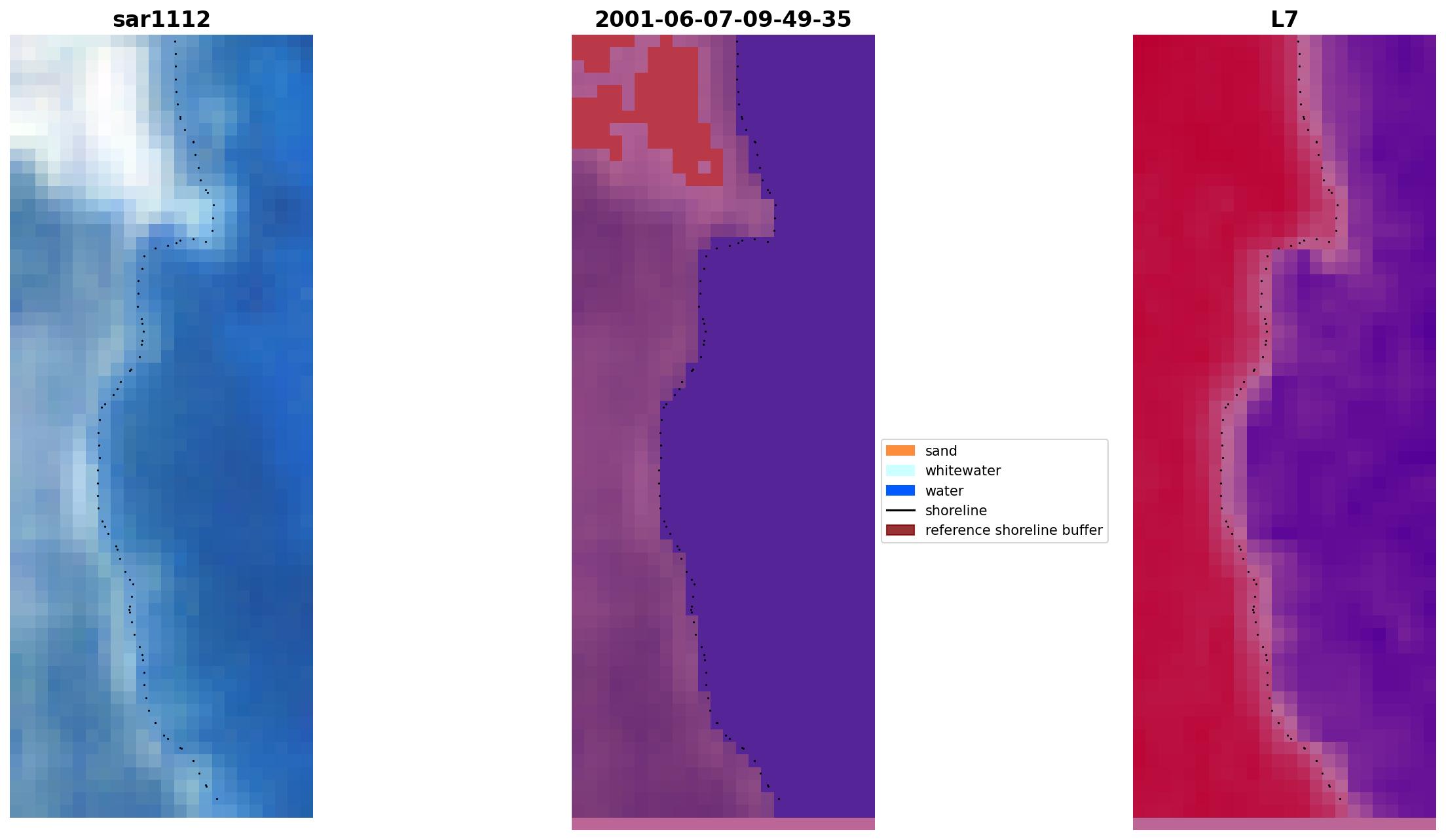 sar1112

2001-06-07-09-49-35

L7

sand
whitewater
water
shoreline
reference shoreline buffer